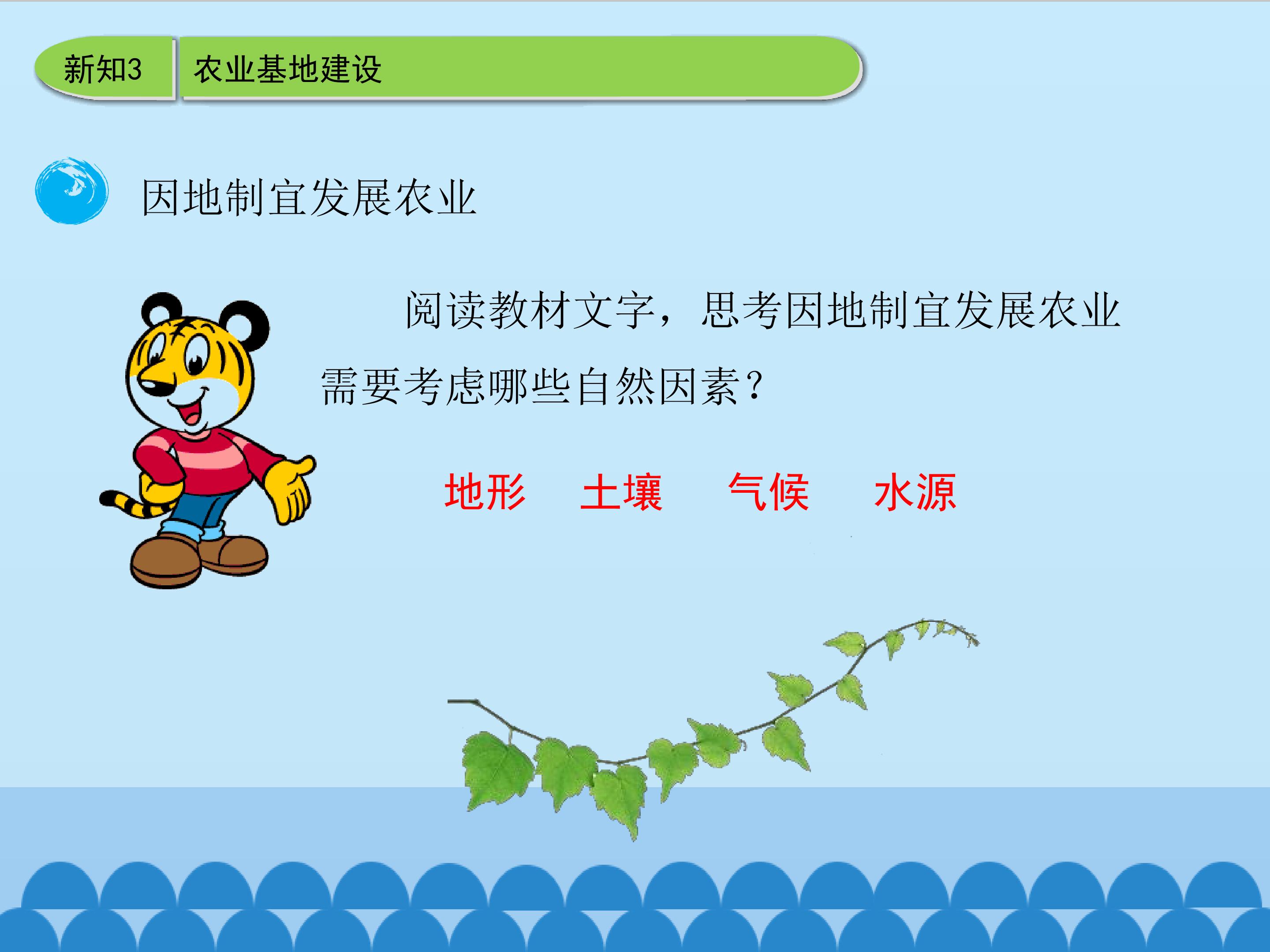 新知3 农业基地建设

因地制宜发展农业

阅读教材文字，思考因地制宜发展农业需要考虑哪些自然因素？

地形 土壤 气候 水源